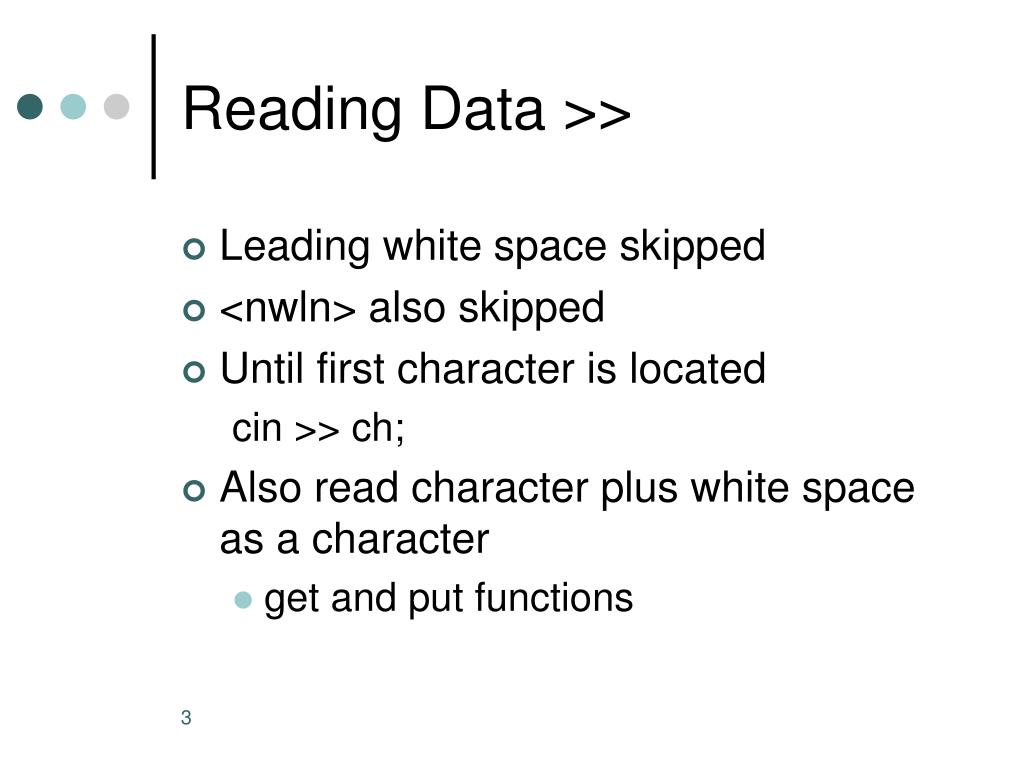 Reading Data >>

Leading white space skipped

<nwln> also skipped

Until first character is located

cin >> ch;

Also read character plus white space as a character

get and put functions

3